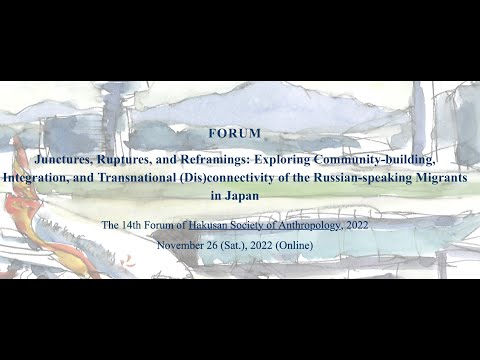 FORUM

Junctures, Ruptures, and Reframings: Exploring Community-building, Integration, and Transnational (Dis)connectivity of the Russian-speaking Migrants in Japan

The 14th Forum of Hakusan Society of Anthropology, 2022

November 26 (Sat.), 2022 (Online)